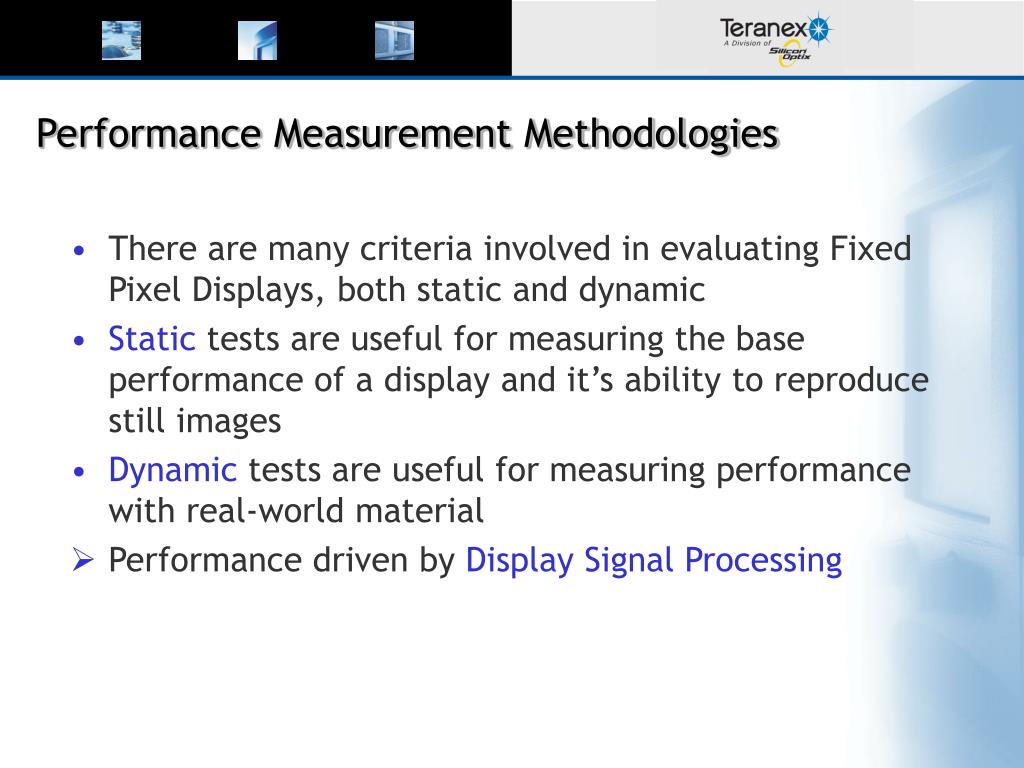 Teranex
A Division of Silicon Optix

Performance Measurement Methodologies

• There are many criteria involved in evaluating Fixed Pixel Displays, both static and dynamic

• Static tests are useful for measuring the base performance of a display and it's ability to reproduce still images

• Dynamic tests are useful for measuring performance with real-world material

➢ Performance driven by Display Signal Processing